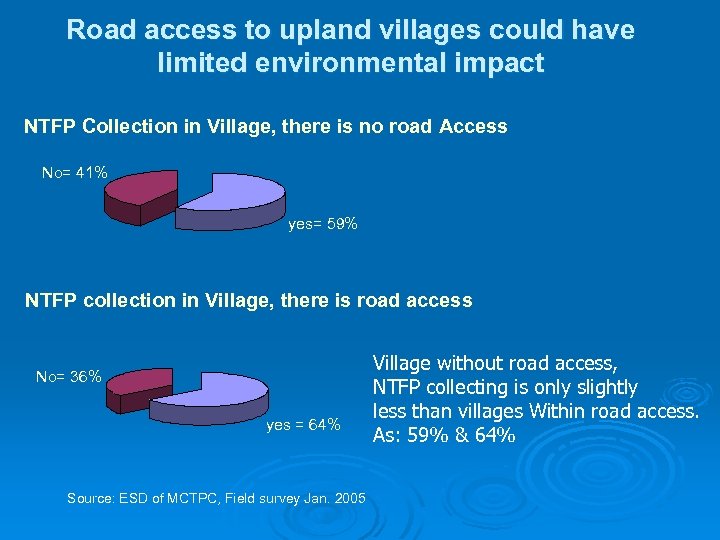 Road access to upland villages could have limited environmental impact

NTFP Collection in Village, there is no road Access

No= 41%

yes= 59%

NTFP collection in Village, there is road access

No= 36%

yes = 64%

Village without road access, NTFP collecting is only slightly less than villages Within road access. As: 59% & 64%

Source: ESD of MCTPC, Field survey Jan. 2005